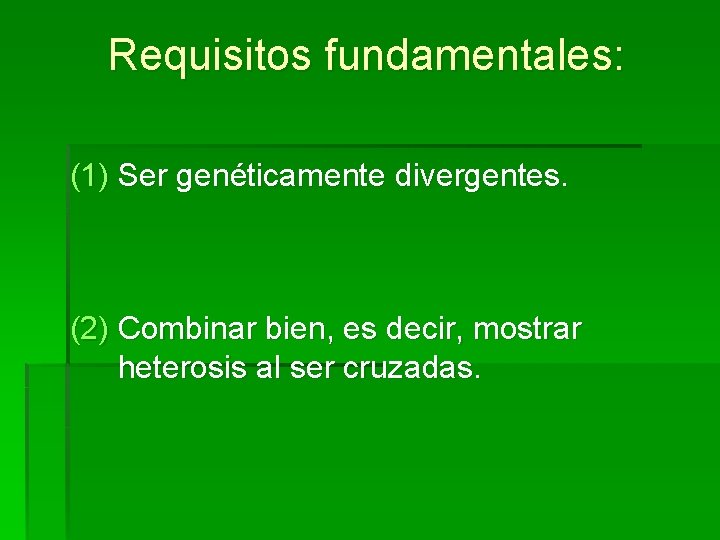 Requisitos fundamentales:

(1) Ser genéticamente divergentes.

(2) Combinar bien, es decir, mostrar heterosis al ser cruzadas.